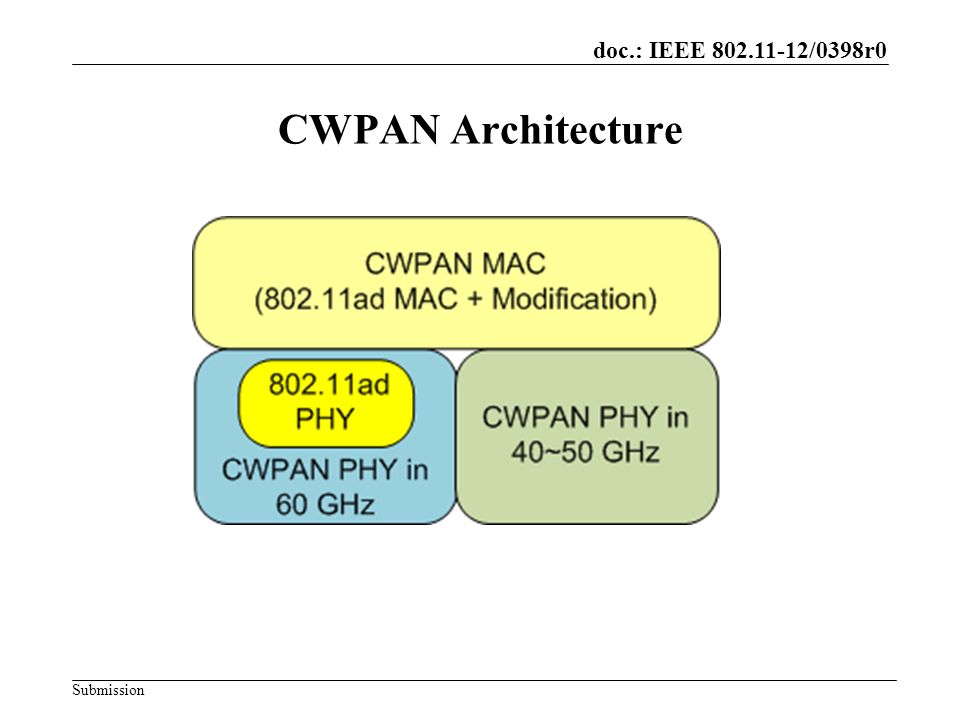 doc.: IEEE 802.11-12/0398r0

CWPAN Architecture

CWPAN MAC
(802.11ad MAC + Modification)

802.11ad
PHY

CWPAN PHY in
60 GHz

CWPAN PHY in
40~50 GHz

Submission